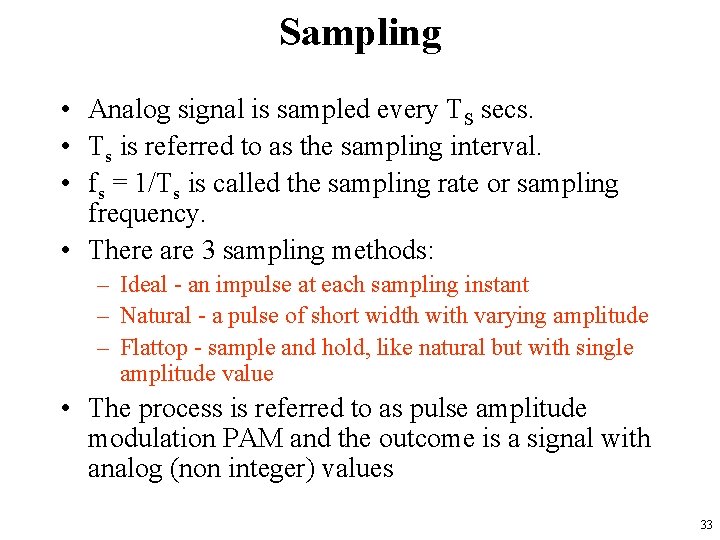 Sampling

• Analog signal is sampled every $T_S$ secs.
• $T_s$ is referred to as the sampling interval.
• $f_s = 1/T_s$ is called the sampling rate or sampling frequency.
• There are 3 sampling methods:
– Ideal - an impulse at each sampling instant
– Natural - a pulse of short width with varying amplitude
– Flattop - sample and hold, like natural but with single amplitude value
• The process is referred to as pulse amplitude modulation PAM and the outcome is a signal with analog (non integer) values

33